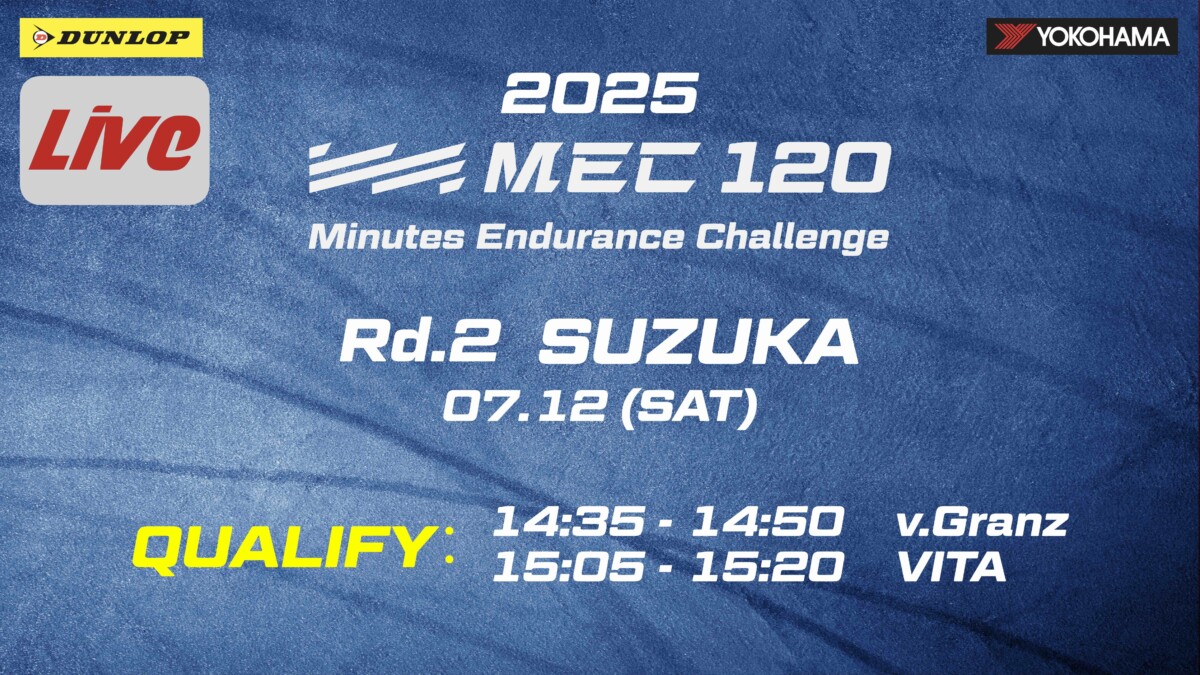 DUNLOP

YOKOHAMA

Live

2025

MEC 120

Minutes Endurance Challenge

Rd.2 SUZUKA

07.12 (SAT)

QUALIFY: 14:35 - 14:50 v.Granz
15:05 - 15:20 VITA